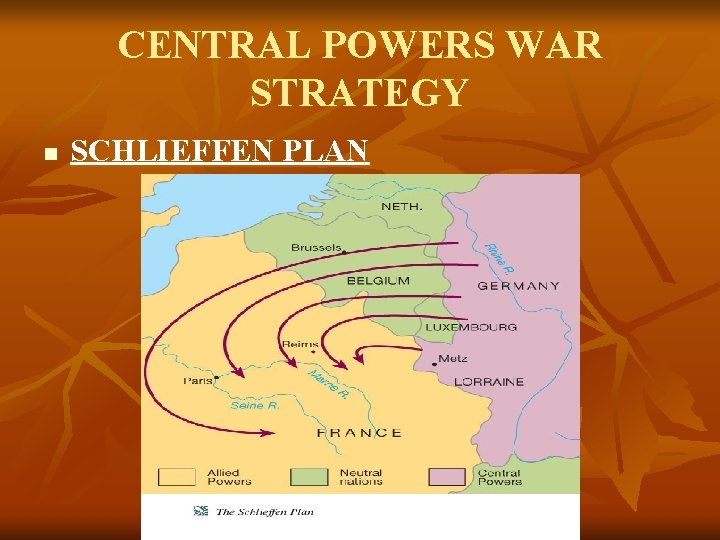 CENTRAL POWERS WAR STRATEGY

SCHLIEFFEN PLAN

NETH.
Brussels
Rhine R.
BELGIUM
GERMANY
LUXEMBOURG
Reims
Metz
Paris
Marne R.
LORRAINE
Seine R.
FRANCE

Allied Powers
Neutral nations
Central Powers

The Schlieffen Plan